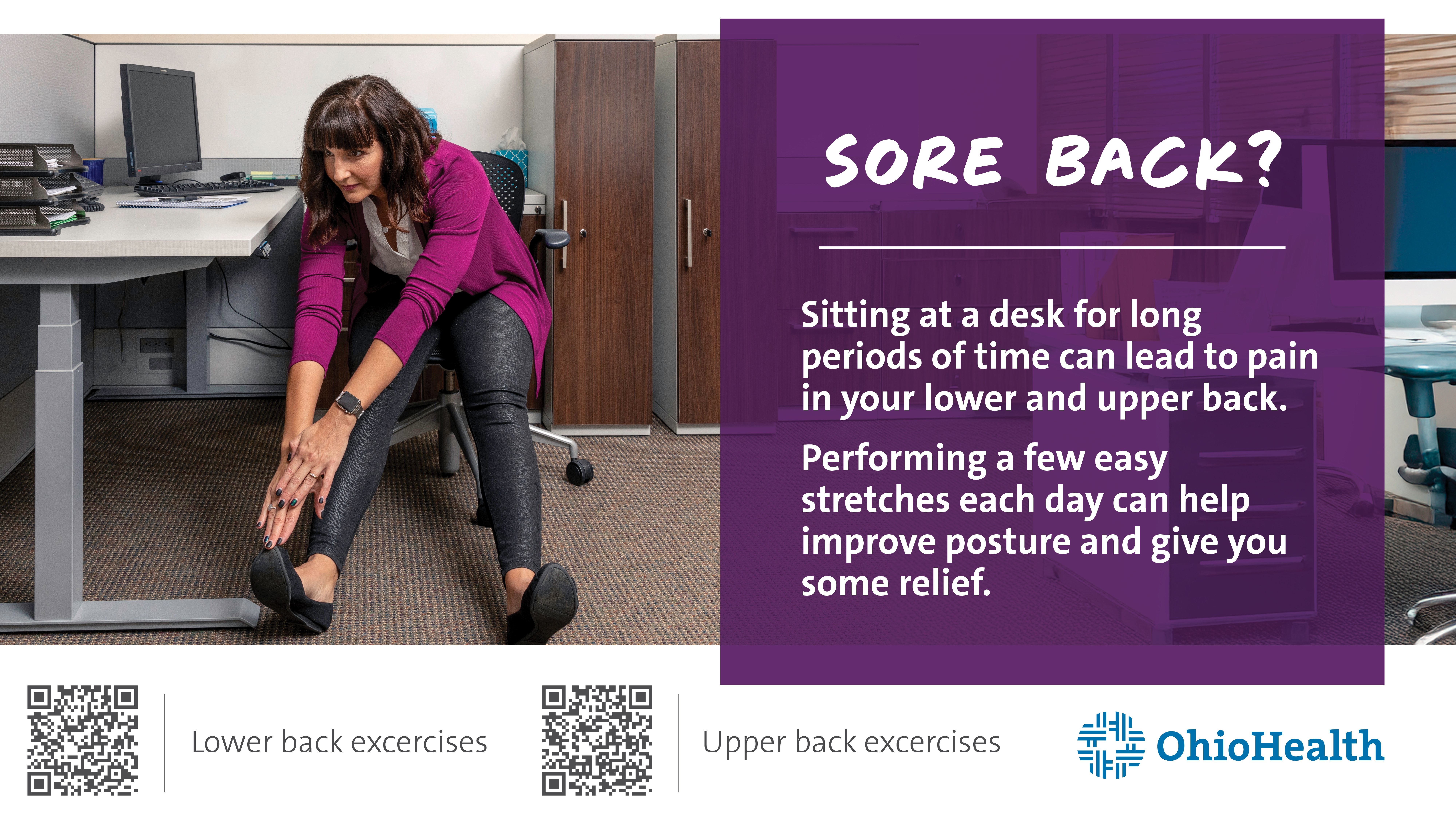 SORE BACK?

Sitting at a desk for long periods of time can lead to pain in your lower and upper back.

Performing a few easy stretches each day can help improve posture and give you some relief.

Lower back excercises

Upper back excercises

OhioHealth